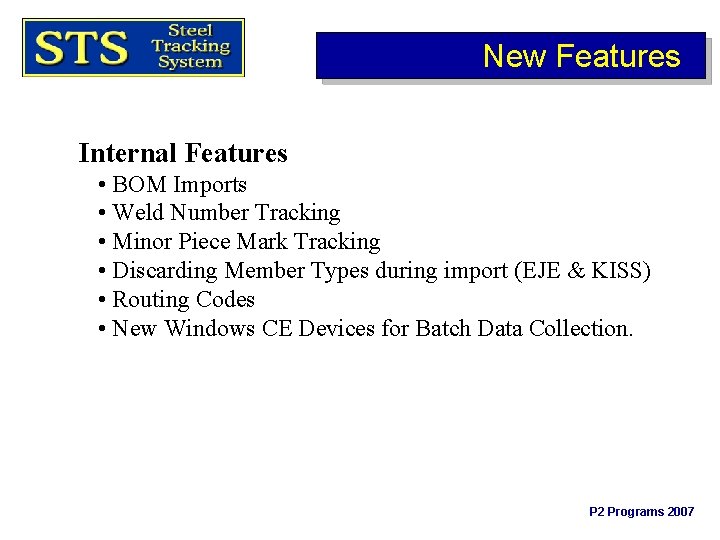 STS Steel Tracking System

New Features

Internal Features
• BOM Imports
• Weld Number Tracking
• Minor Piece Mark Tracking
• Discarding Member Types during import (EJE & KISS)
• Routing Codes
• New Windows CE Devices for Batch Data Collection.

P2 Programs 2007